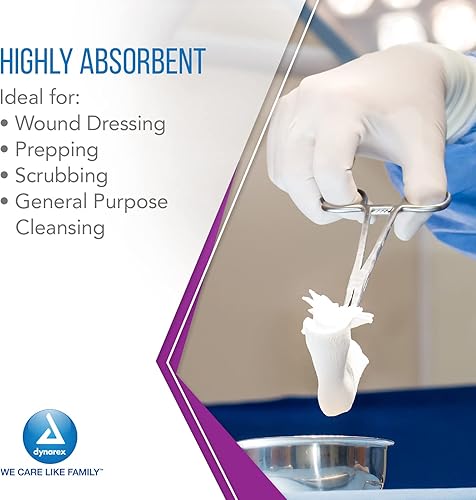 HIGHLY ABSORBENT

Ideal for:
• Wound Dressing
• Prepping
• Scrubbing
• General Purpose Cleansing

dynarex

WE CARE LIKE FAMILY™